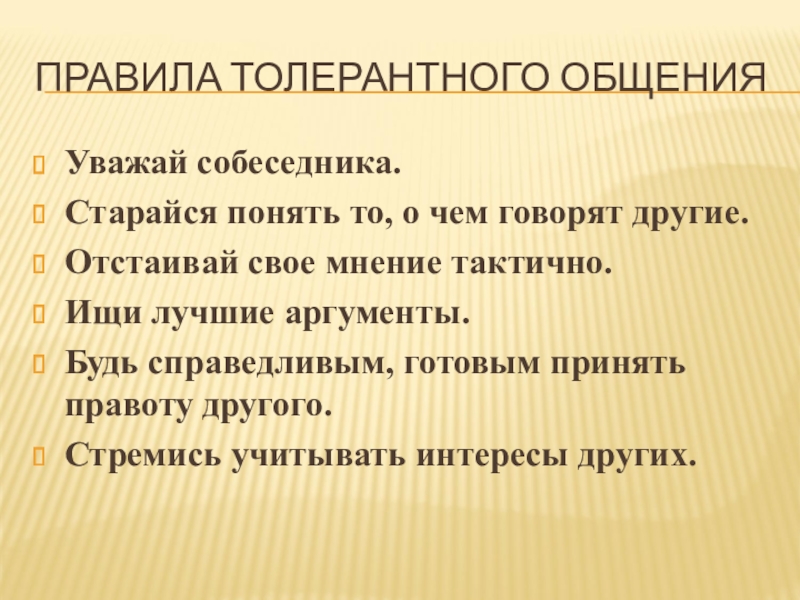 ПРАВИЛА ТОЛЕРАНТНОГО ОБЩЕНИЯ

Уважай собеседника.
Старайся понять то, о чем говорят другие.
Отстаивай свое мнение тактично.
Ищи лучшие аргументы.
Будь справедливым, готовым принять правоту другого.
Стремись учитывать интересы других.